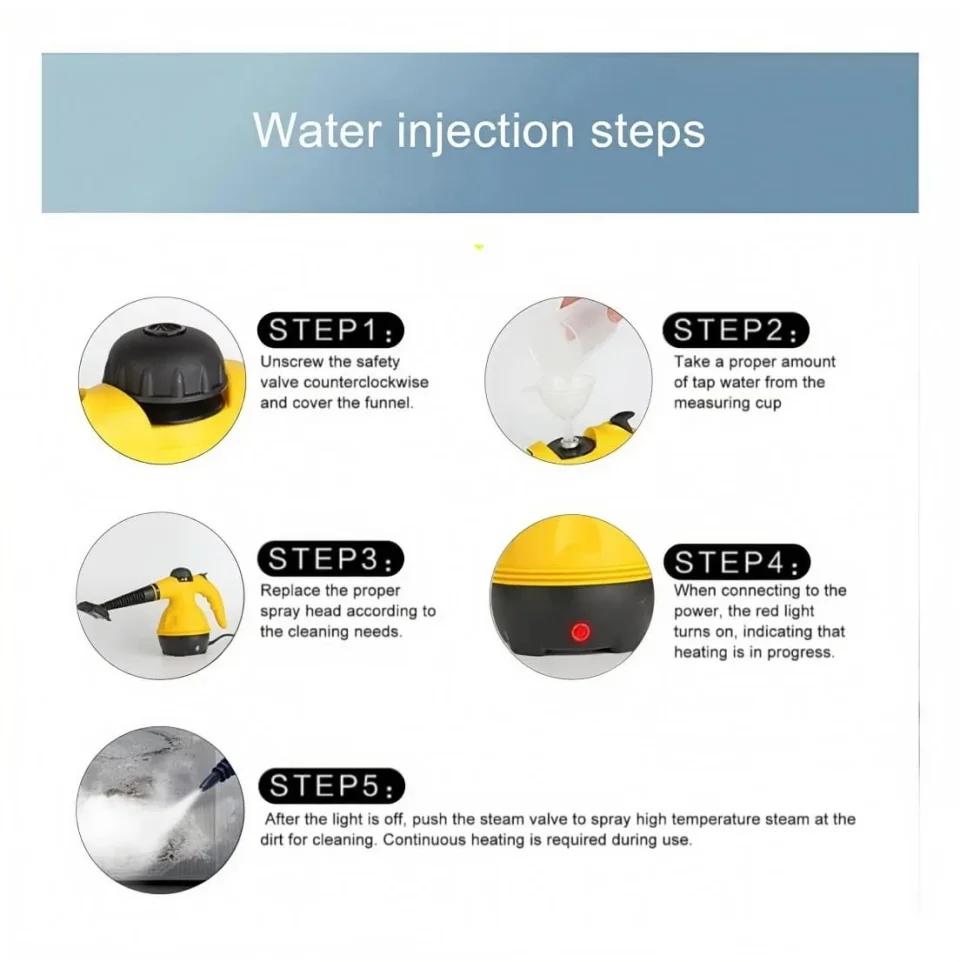 Water injection steps

STEP1:
Unscrew the safety valve counterclockwise and cover the funnel.

STEP2:
Take a proper amount of tap water from the measuring cup

STEP3:
Replace the proper spray head according to the cleaning needs.

STEP4:
When connecting to the power, the red light turns on, indicating that heating is in progress.

STEP5:
After the light is off, push the steam valve to spray high temperature steam at the dirt for cleaning. Continuous heating is required during use.